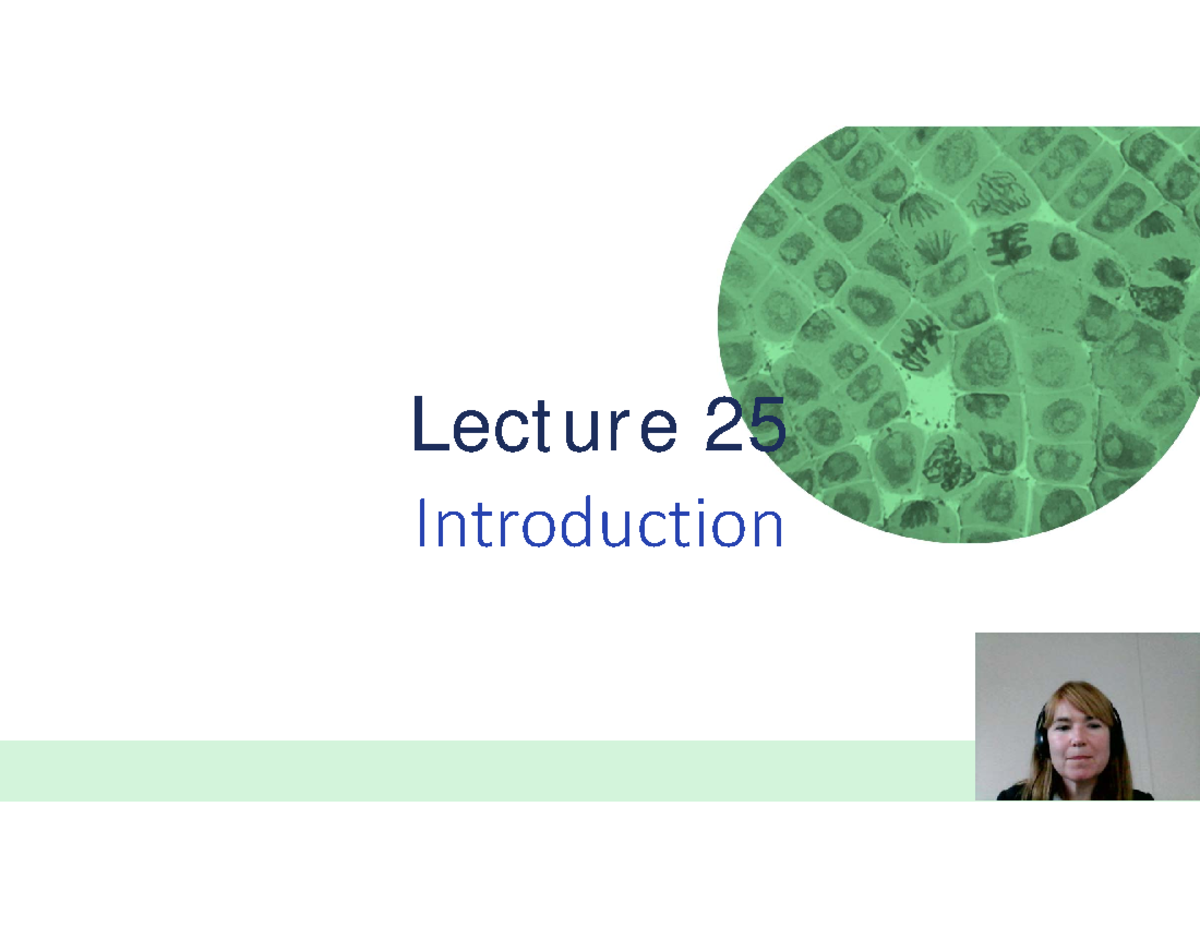 Lecture 25

Introduction